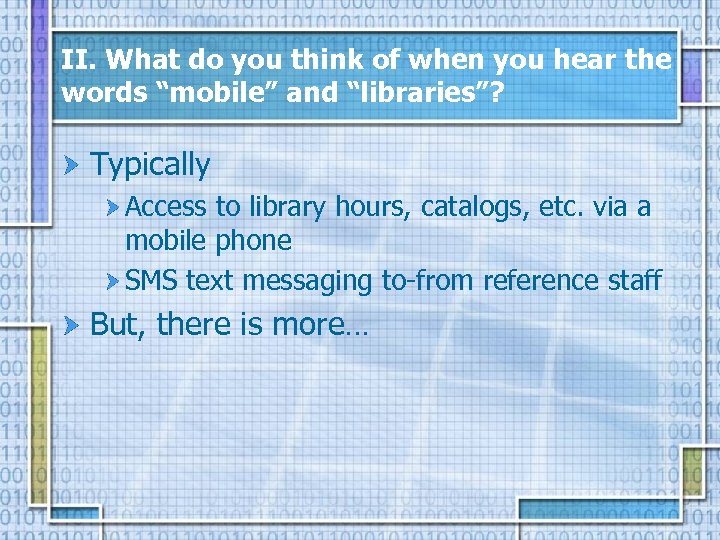 II. What do you think of when you hear the words “mobile” and “libraries”?

Typically

Access to library hours, catalogs, etc. via a mobile phone

SMS text messaging to-from reference staff

But, there is more…